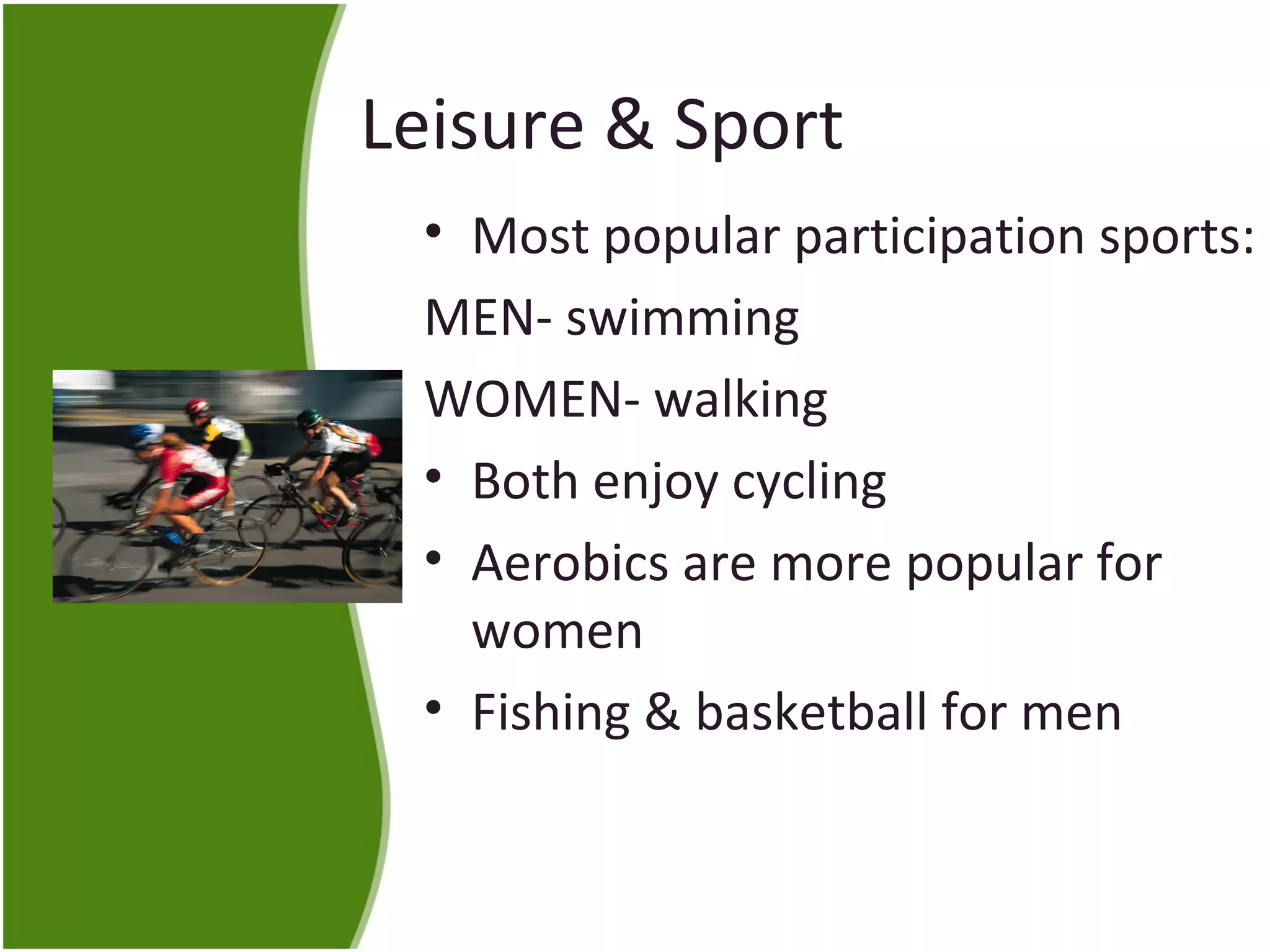 Leisure & Sport

• Most popular participation sports:

MEN- swimming

WOMEN- walking

• Both enjoy cycling

• Aerobics are more popular for women

• Fishing & basketball for men